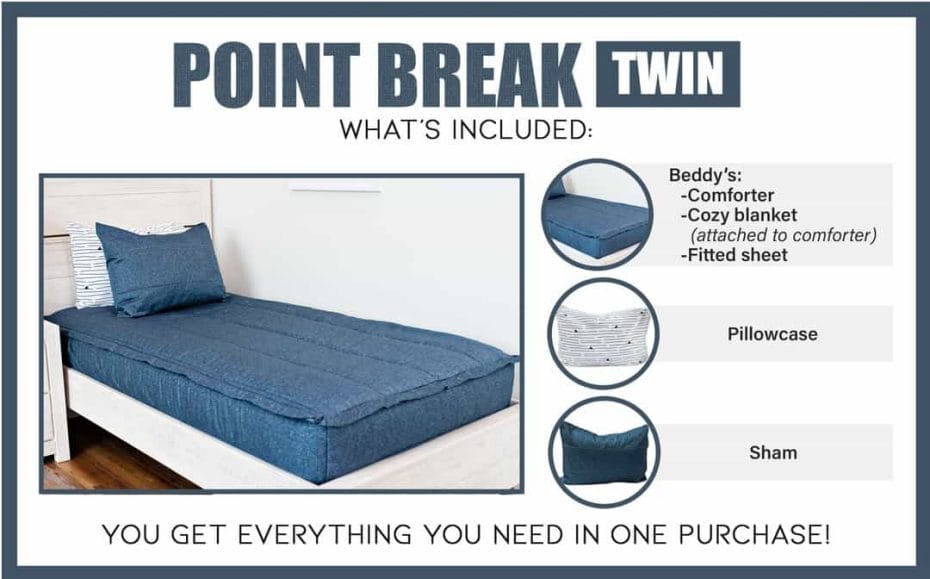 POINT BREAK TWIN

WHAT'S INCLUDED:

Beddy's:
-Comforter
-Cozy blanket
(attached to comforter)
-Fitted sheet

Pillowcase

Sham

YOU GET EVERYTHING YOU NEED IN ONE PURCHASE!